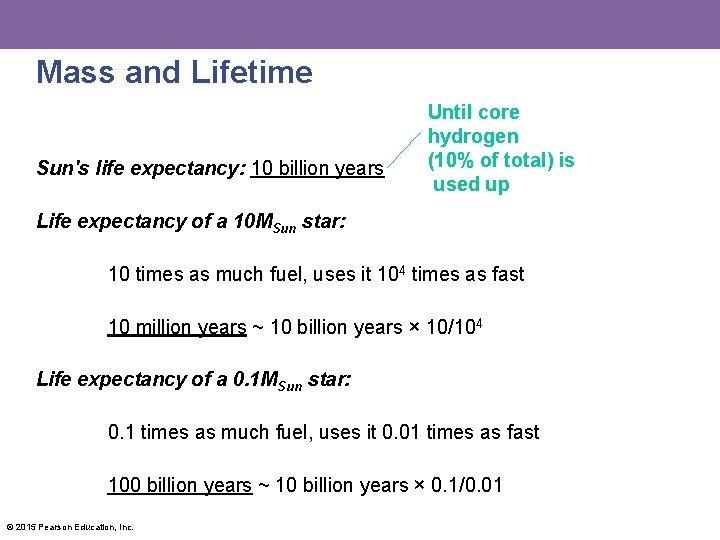 Mass and Lifetime

Until core hydrogen (10% of total) is used up

Sun's life expectancy: 10 billion years

Life expectancy of a $10M_{Sun}$ star:

10 times as much fuel, uses it $10^4$ times as fast

10 million years ~ 10 billion years × $10/10^4$

Life expectancy of a $0.1M_{Sun}$ star:

0.1 times as much fuel, uses it 0.01 times as fast

100 billion years ~ 10 billion years × 0.1/0.01

© 2015 Pearson Education, Inc.